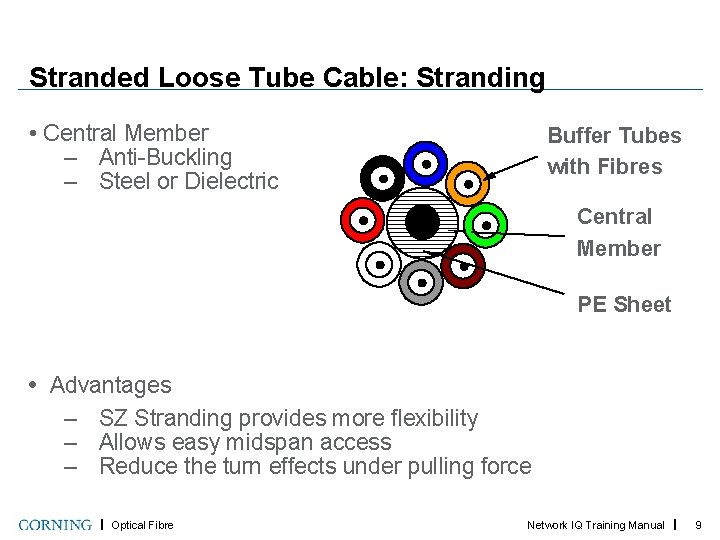 Stranded Loose Tube Cable: Stranding

• Central Member
– Anti-Buckling
– Steel or Dielectric

Buffer Tubes with Fibres

Central Member

PE Sheet

• Advantages
– SZ Stranding provides more flexibility
– Allows easy midspan access
– Reduce the turn effects under pulling force

CORNING | Optical Fibre

Network IQ Training Manual | 9